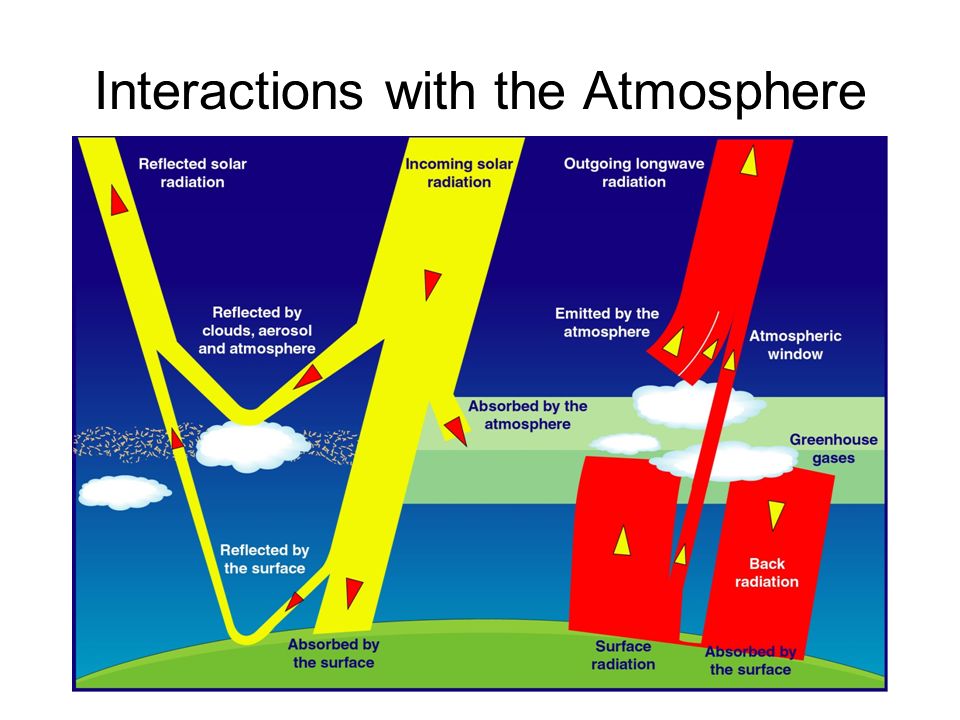 Interactions with the Atmosphere

Reflected solar radiation

Incoming solar radiation

Outgoing longwave radiation

Reflected by clouds, aerosol and atmosphere

Emitted by the atmosphere

Atmospheric window

Absorbed by the atmosphere

Greenhouse gases

Reflected by the surface

Back radiation

Absorbed by the surface

Surface radiation

Absorbed by the surface